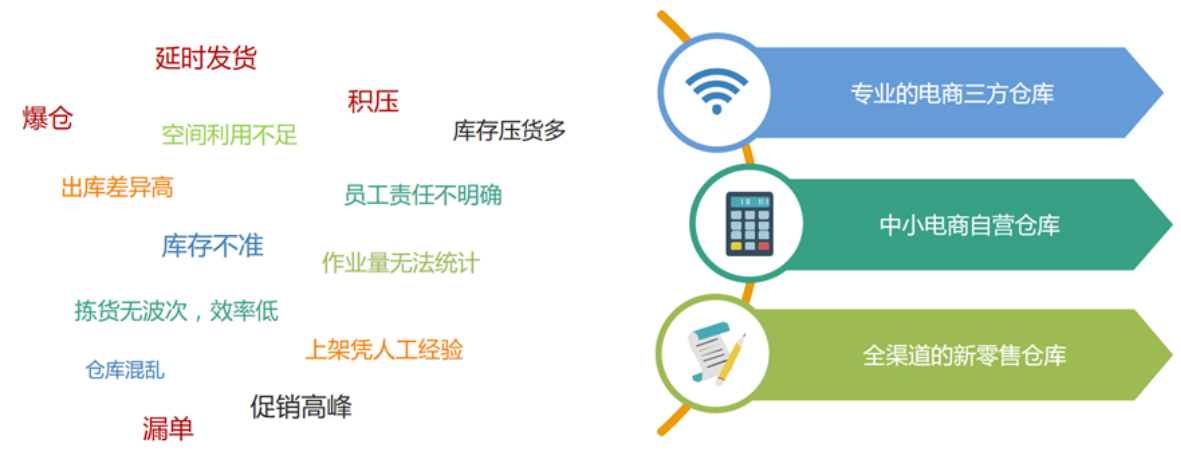 延时发货

爆仓

积压

空间利用不足

库存压货多

出库差异高

员工责任不明确

库存不准

作业量无法统计

拣货无波次，效率低

上架凭人工经验

仓库混乱

促销高峰

漏单

专业的电商三方仓库

中小电商自营仓库

全渠道的新零售仓库